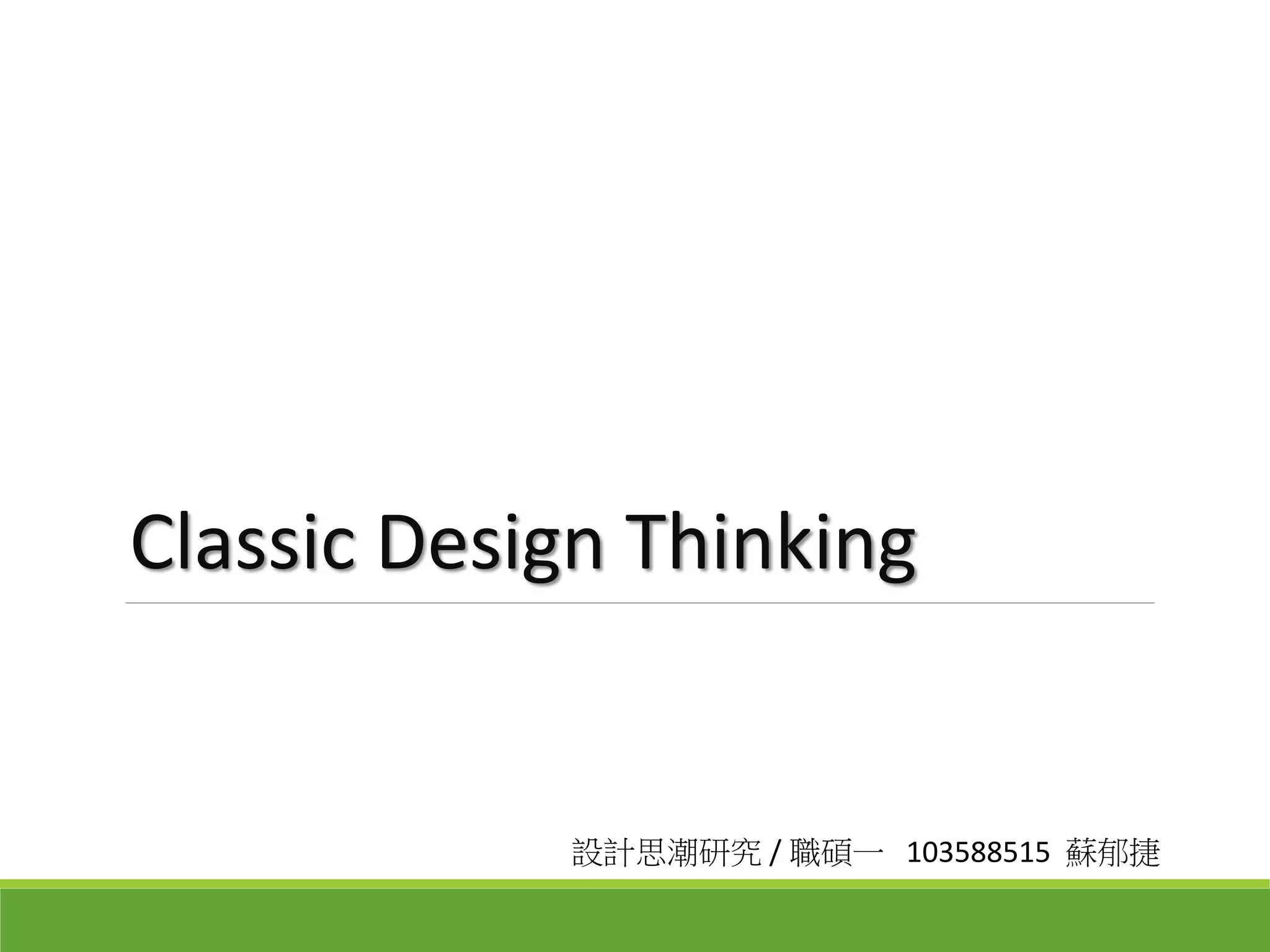 Classic Design Thinking

設計思潮研究 / 職碩一 103588515 蘇郁捷